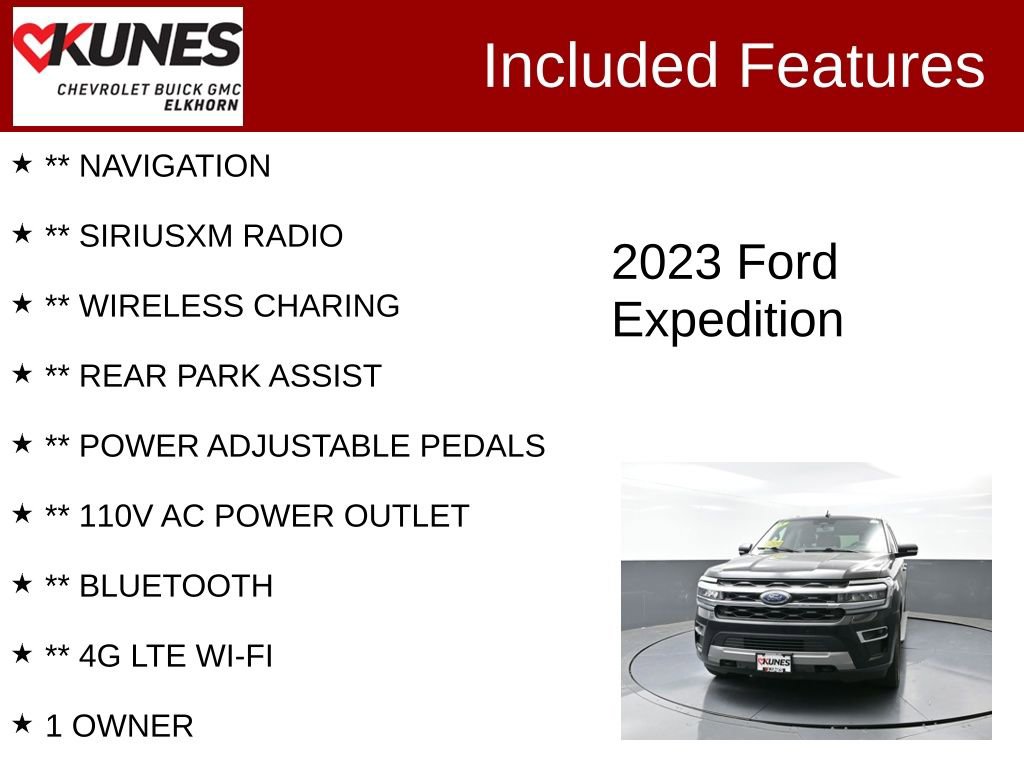 KUNES
CHEVROLET BUICK GMC
ELKHORN

Included Features

★ ** NAVIGATION

★ ** SIRIUSXM RADIO

★ ** WIRELESS CHARING

★ ** REAR PARK ASSIST

★ ** POWER ADJUSTABLE PEDALS

★ ** 110V AC POWER OUTLET

★ ** BLUETOOTH

★ ** 4G LTE WI-FI

★ 1 OWNER

2023 Ford Expedition

KUNES